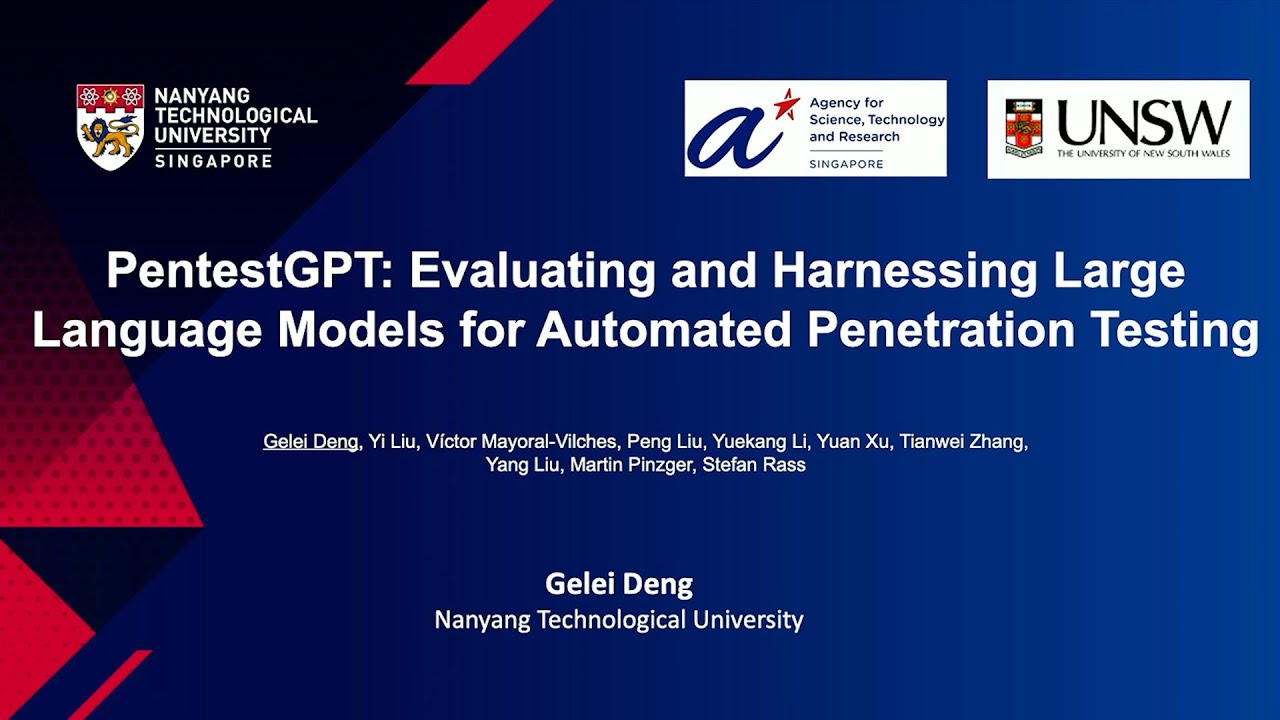 NANYANG TECHNOLOGICAL UNIVERSITY SINGAPORE

Agency for Science, Technology and Research SINGAPORE

UNSW THE UNIVERSITY OF NEW SOUTH WALES

PentestGPT: Evaluating and Harnessing Large Language Models for Automated Penetration Testing

Gelei Deng, Yi Liu, Víctor Mayoral-Vilches, Peng Liu, Yuekang Li, Yuan Xu, Tianwei Zhang, Yang Liu, Martin Pinzger, Stefan Rass

Gelei Deng
Nanyang Technological University